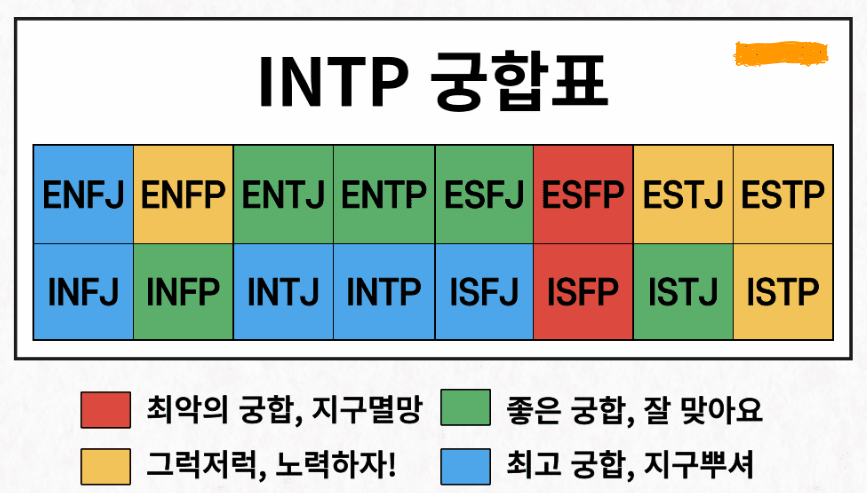 INTP 궁합표

| ENFJ | ENFP | ENTJ | ENTP | ESFJ | ESFP | ESTJ | ESTP |
|---|---|---|---|---|---|---|---|
| INFJ | INFP | INTJ | INTP | ISFJ | ISFP | ISTJ | ISTP |

최악의 궁합, 지구멸망
좋은 궁합, 잘 맞아요
그럭저럭, 노력하자!
최고 궁합, 지구뿌셔